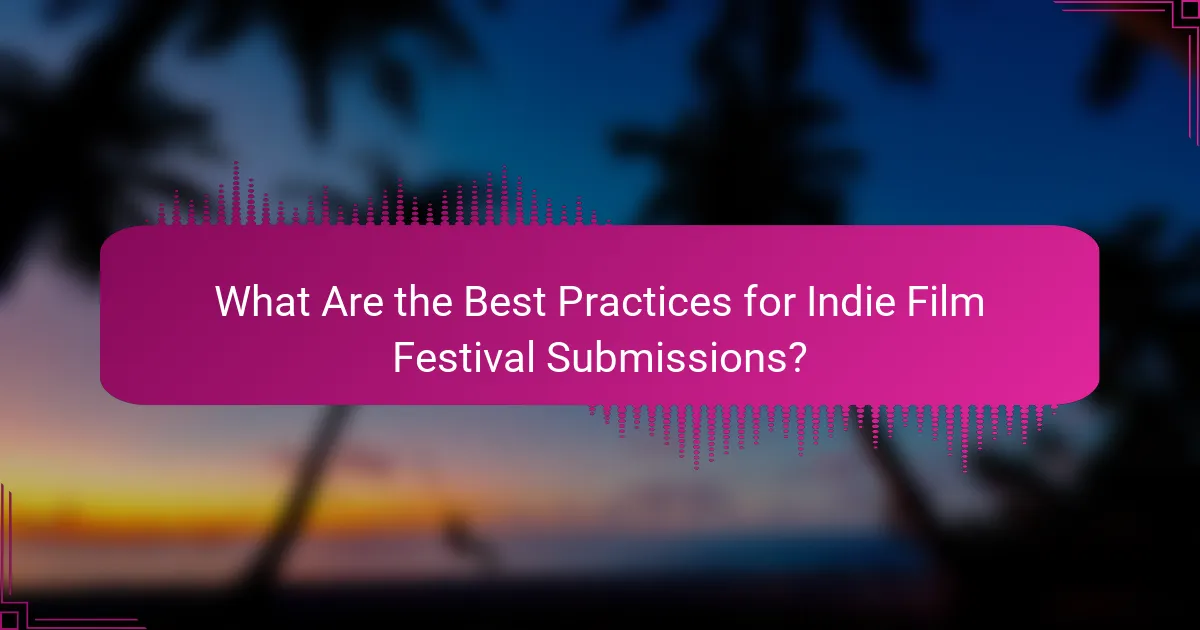 What Are the Best Practices for Indie Film Festival Submissions?